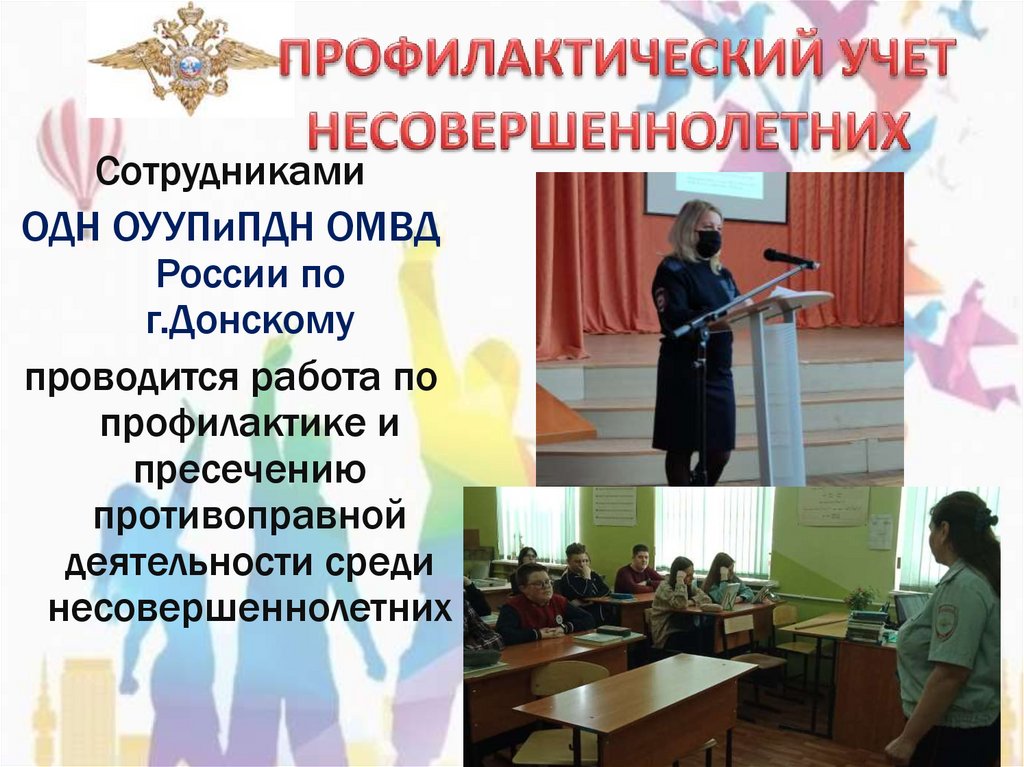 ПРОФИЛАКТИЧЕСКИЙ УЧЕТ НЕСОВЕРШЕННОЛЕТНИХ

Сотрудниками ОДН ОУУПиПДН ОМВД России по г.Донскому проводится работа по профилактике и пресечению противоправной деятельности среди несовершеннолетних